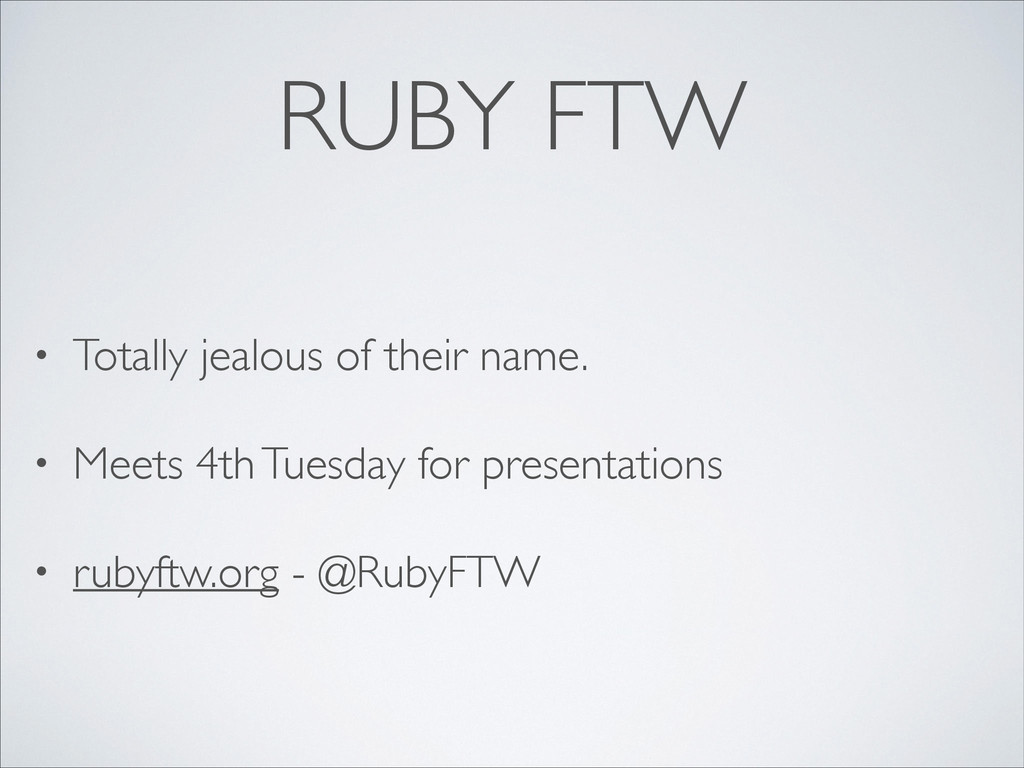 RUBY FTW

• Totally jealous of their name.

• Meets 4th Tuesday for presentations

• rubyftw.org - @RubyFTW